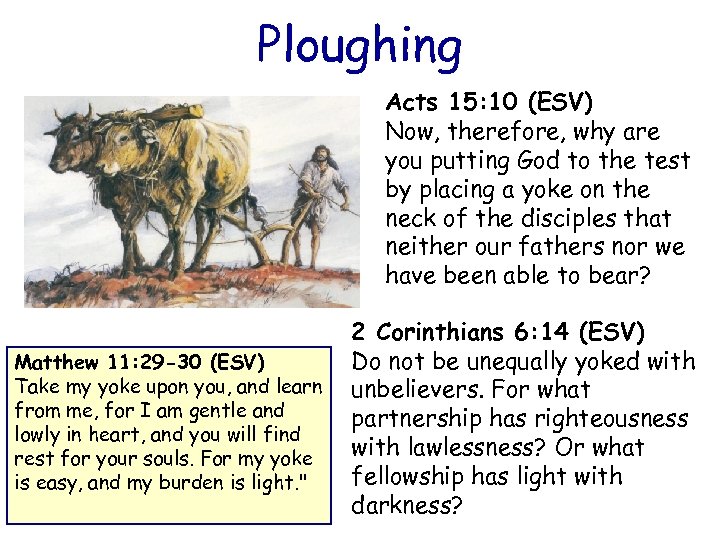 Ploughing

Acts 15:10 (ESV)
Now, therefore, why are you putting God to the test by placing a yoke on the neck of the disciples that neither our fathers nor we have been able to bear?

2 Corinthians 6:14 (ESV)
Do not be unequally yoked with unbelievers. For what partnership has righteousness with lawlessness? Or what fellowship has light with darkness?

Matthew 11:29-30 (ESV)
Take my yoke upon you, and learn from me, for I am gentle and lowly in heart, and you will find rest for your souls. For my yoke is easy, and my burden is light."